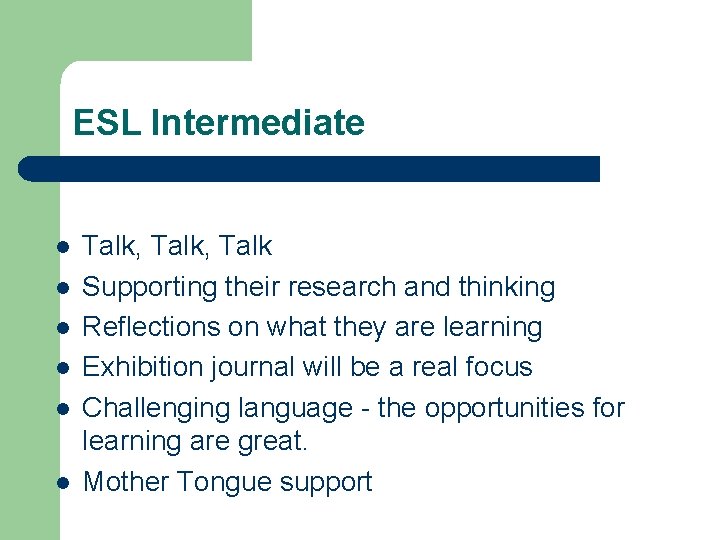 ESL Intermediate

- Talk, Talk, Talk
- Supporting their research and thinking
- Reflections on what they are learning
- Exhibition journal will be a real focus
- Challenging language - the opportunities for learning are great.
- Mother Tongue support